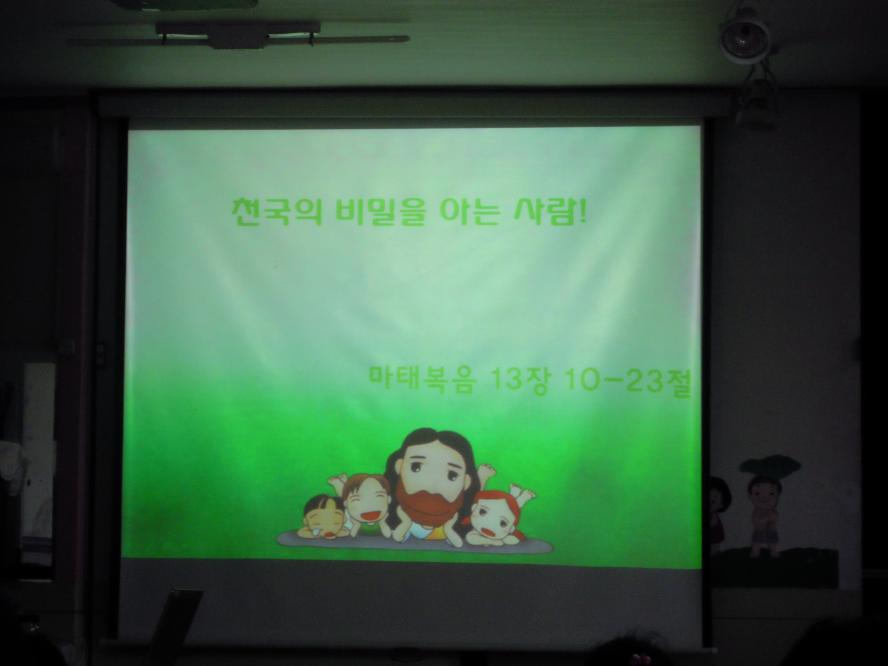 천국의 비밀을 아는 사람!

마태복음 13장 10-23절